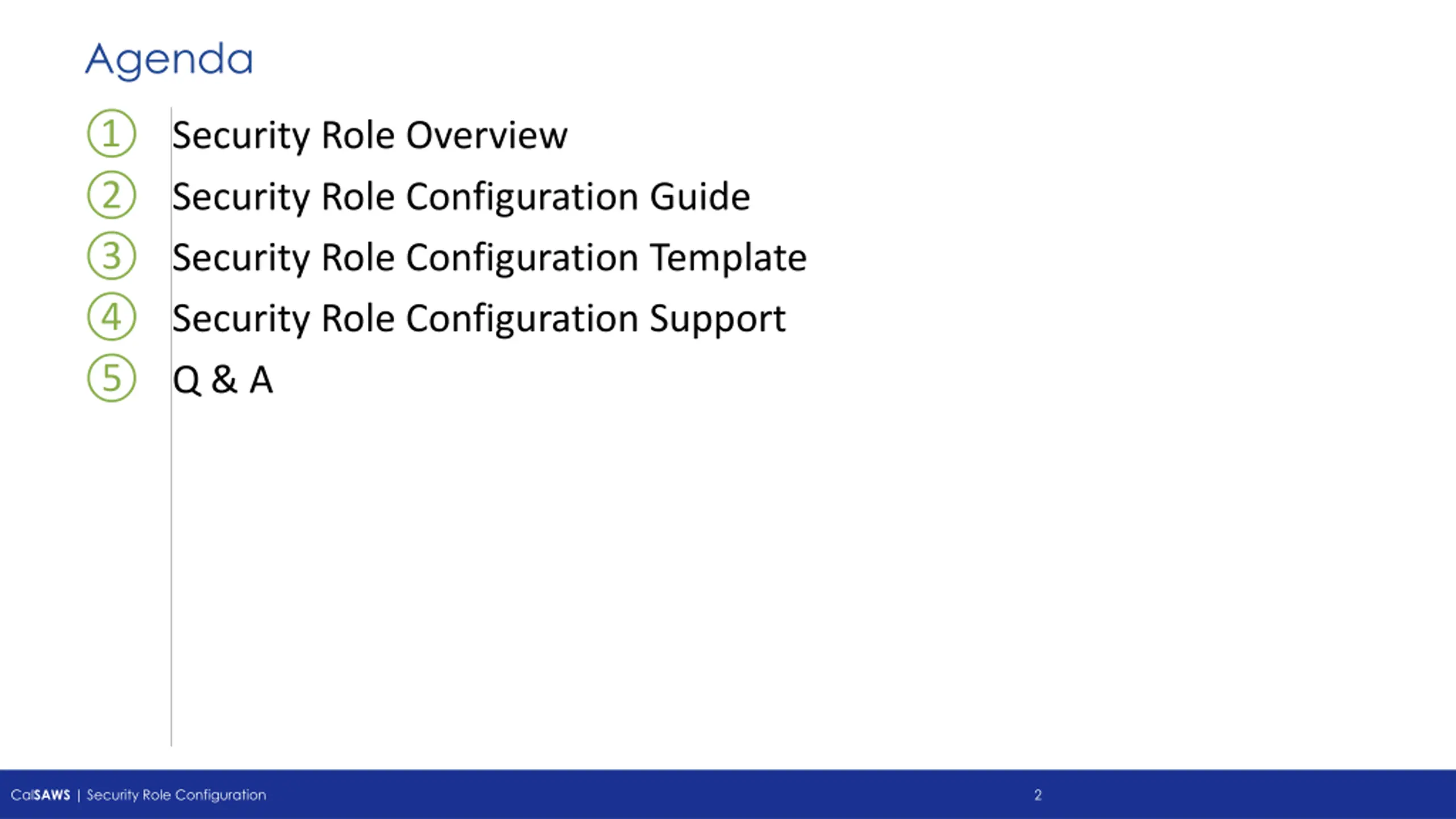 Agenda

1 Security Role Overview
2 Security Role Configuration Guide
3 Security Role Configuration Template
4 Security Role Configuration Support
5 Q & A

CalSAWS | Security Role Configuration

2